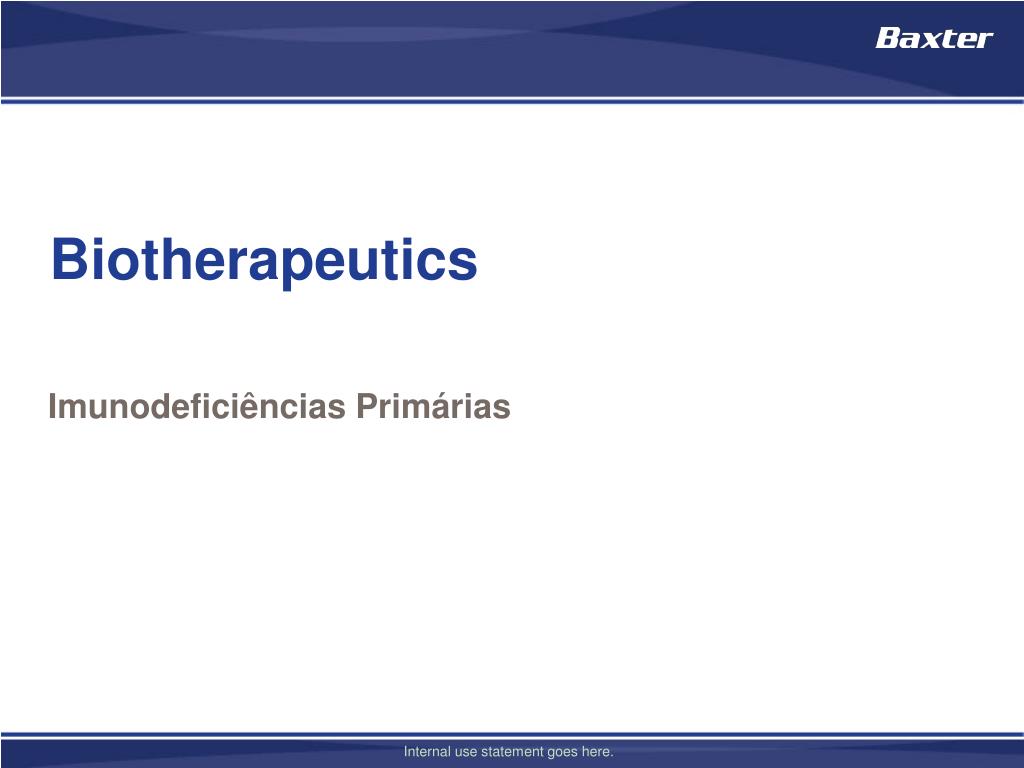 Baxter

Biotherapeutics

Imunodeficiências Primárias

Internal use statement goes here.